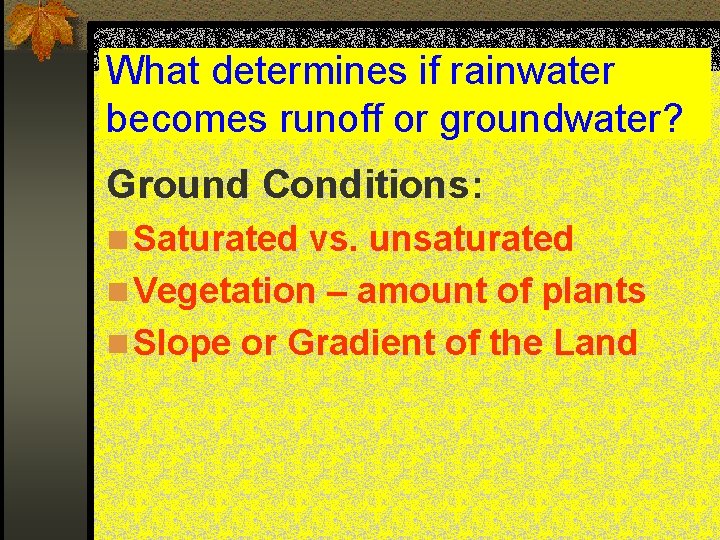 What determines if rainwater becomes runoff or groundwater?

Ground Conditions:

Saturated vs. unsaturated

Vegetation – amount of plants

Slope or Gradient of the Land